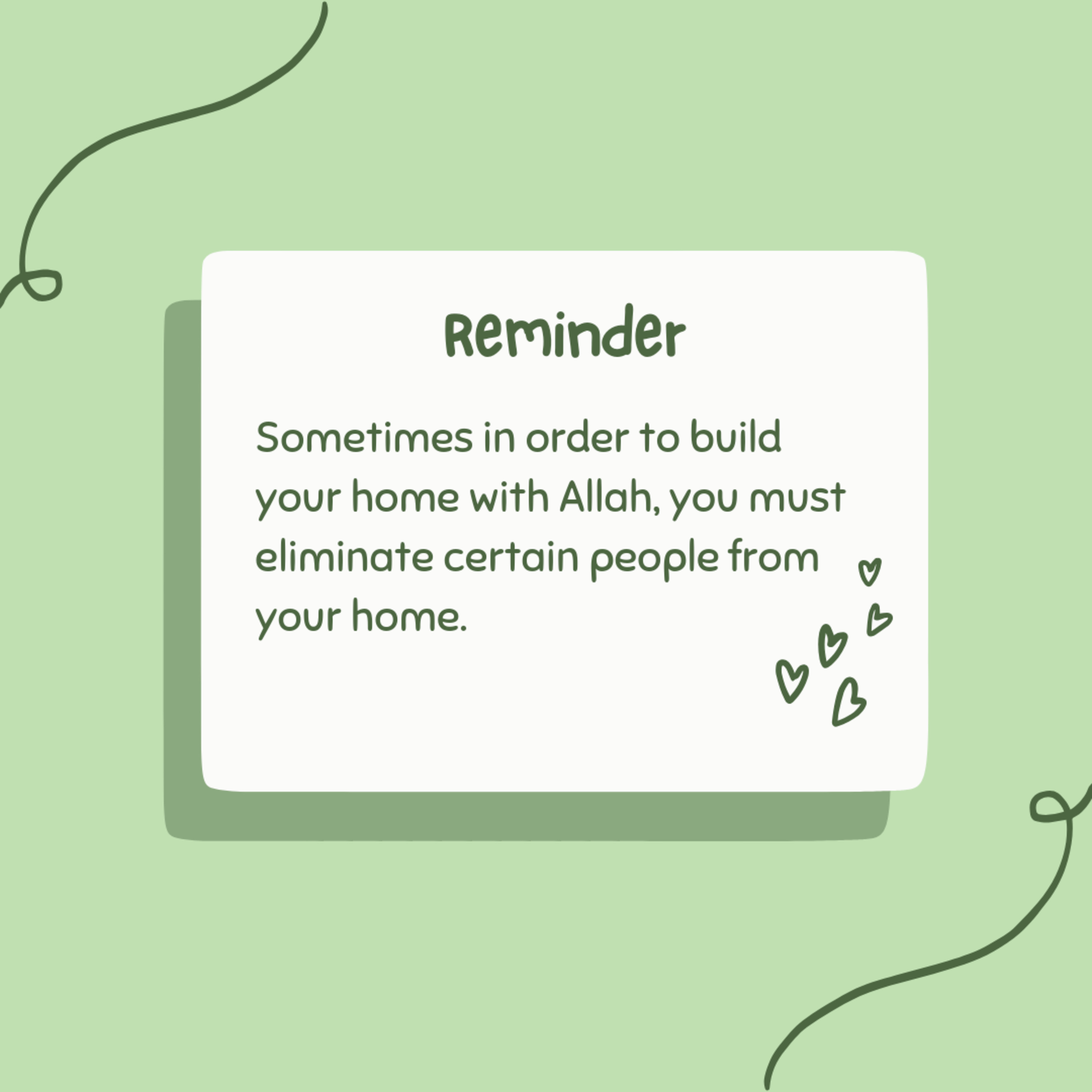 Reminder

Sometimes in order to build your home with Allah, you must eliminate certain people from your home.